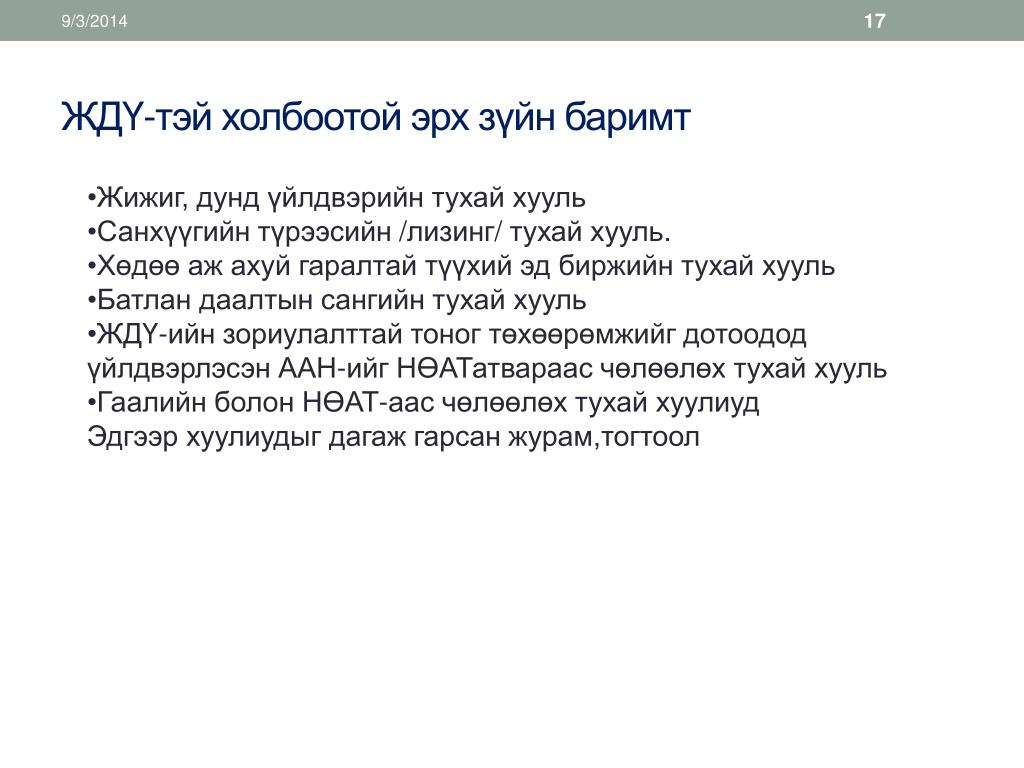 9/3/2014

17

ЖДҮ-тэй холбоотой эрх зүйн баримт

•Жижиг, дунд үйлдвэрийн тухай хууль
•Санхүүгийн түрээсийн /лизинг/ тухай хууль.
•Хөдөө аж ахуй гаралтай түүхий эд биржийн тухай хууль
•Батлан даалтын сангийн тухай хууль
•ЖДҮ-ийн зориулалттай тоног төхөөрөмжийг дотоодод үйлдвэрлэсэн ААН-ийг НӨАТатвараас чөлөөлөх тухай хууль
•Гаалийн болон НӨАТ-аас чөлөөлөх тухай хуулиуд
Эдгээр хуулиудыг дагаж гарсан журам,тогтоол